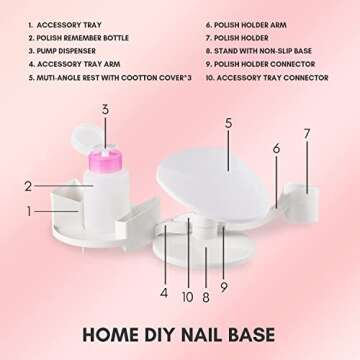 1. ACCESSORY TRAY
2. POLISH REMEMBER BOTTLE
3. PUMP DISPENSER
4. ACCESSORY TRAY ARM
5. MUTI-ANGLE REST WITH COOTTON COVER*3

6. POLISH HOLDER ARM
7. POLISH HOLDER
8. STAND WITH NON-SLIP BASE
9. POLISH HOLDER CONNECTOR
10. ACCESSORY TRAY CONNECTOR

3
5
7
6
2
1
4
10
8
9

HOME DIY NAIL BASE